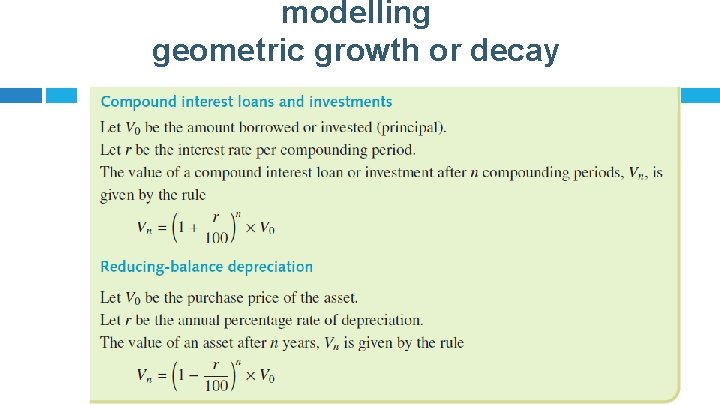 modelling
geometric growth or decay

Compound interest loans and investments

Let $V_0$ be the amount borrowed or invested (principal).
Let $r$ be the interest rate per compounding period.
The value of a compound interest loan or investment after $n$ compounding periods, $V_n$, is given by the rule

$V_n = \left(1 + \frac{r}{100}\right)^n \times V_0$

Reducing-balance depreciation

Let $V_0$ be the purchase price of the asset.
Let $r$ be the annual percentage rate of depreciation.
The value of an asset after $n$ years, $V_n$ is given by the rule

$V_n = \left(1 - \frac{r}{100}\right)^n \times V_0$